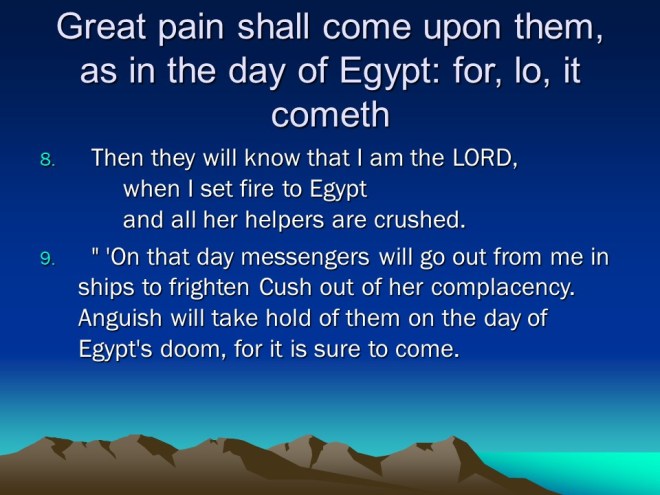 Great pain shall come upon them, as in the day of Egypt: for, lo, it cometh

8. Then they will know that I am the LORD,
when I set fire to Egypt
and all her helpers are crushed.

9. " 'On that day messengers will go out from me in ships to frighten Cush out of her complacency. Anguish will take hold of them on the day of Egypt's doom, for it is sure to come.